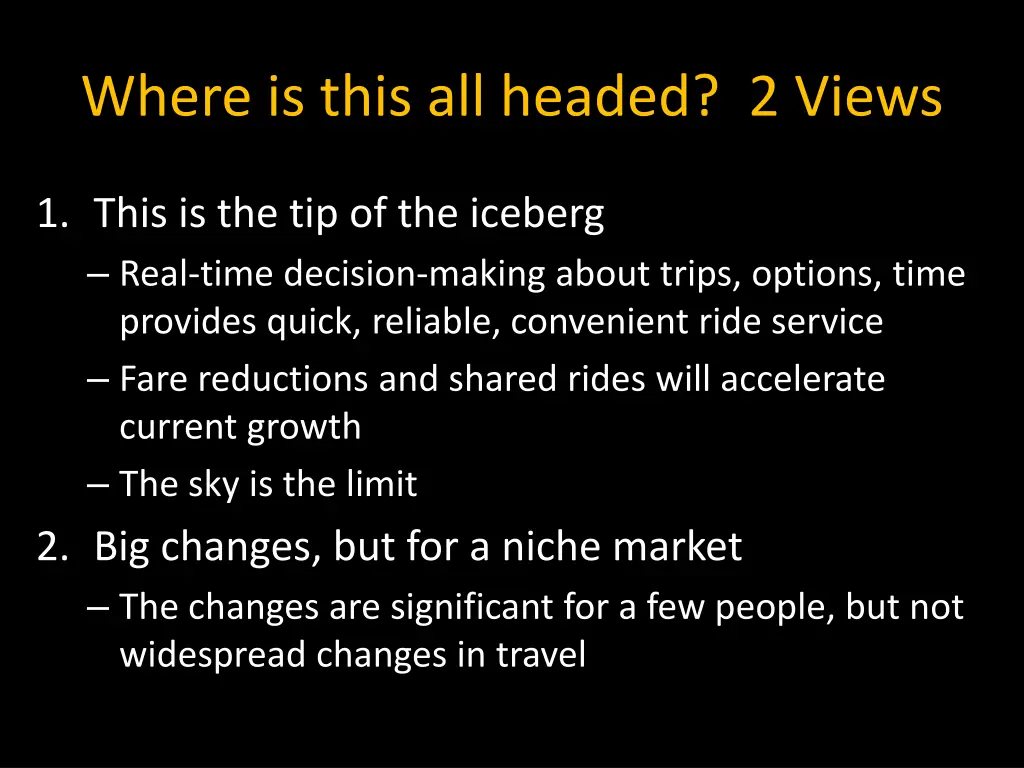 Where is this all headed? 2 Views

1. This is the tip of the iceberg
– Real-time decision-making about trips, options, time provides quick, reliable, convenient ride service
– Fare reductions and shared rides will accelerate current growth
– The sky is the limit

2. Big changes, but for a niche market
– The changes are significant for a few people, but not widespread changes in travel